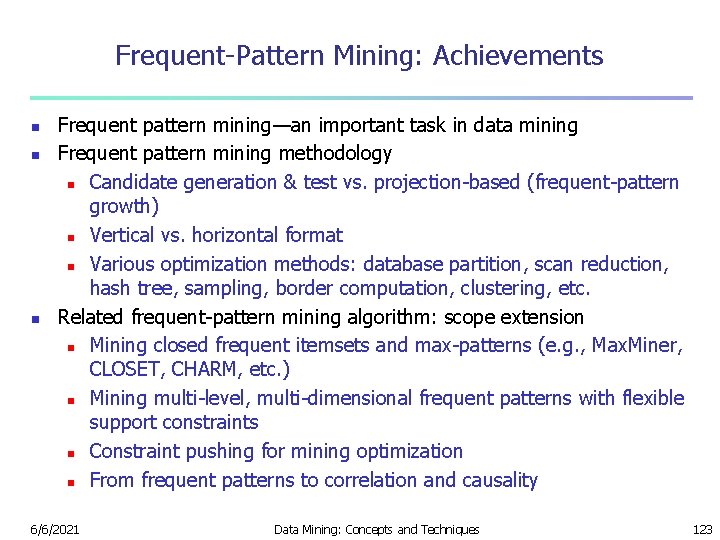 Frequent-Pattern Mining: Achievements

- Frequent pattern mining—an important task in data mining
- Frequent pattern mining methodology
  - Candidate generation & test vs. projection-based (frequent-pattern growth)
  - Vertical vs. horizontal format
  - Various optimization methods: database partition, scan reduction, hash tree, sampling, border computation, clustering, etc.
- Related frequent-pattern mining algorithm: scope extension
  - Mining closed frequent itemsets and max-patterns (e.g., MaxMiner, CLOSET, CHARM, etc.)
  - Mining multi-level, multi-dimensional frequent patterns with flexible support constraints
  - Constraint pushing for mining optimization
  - From frequent patterns to correlation and causality

6/6/2021 Data Mining: Concepts and Techniques 123